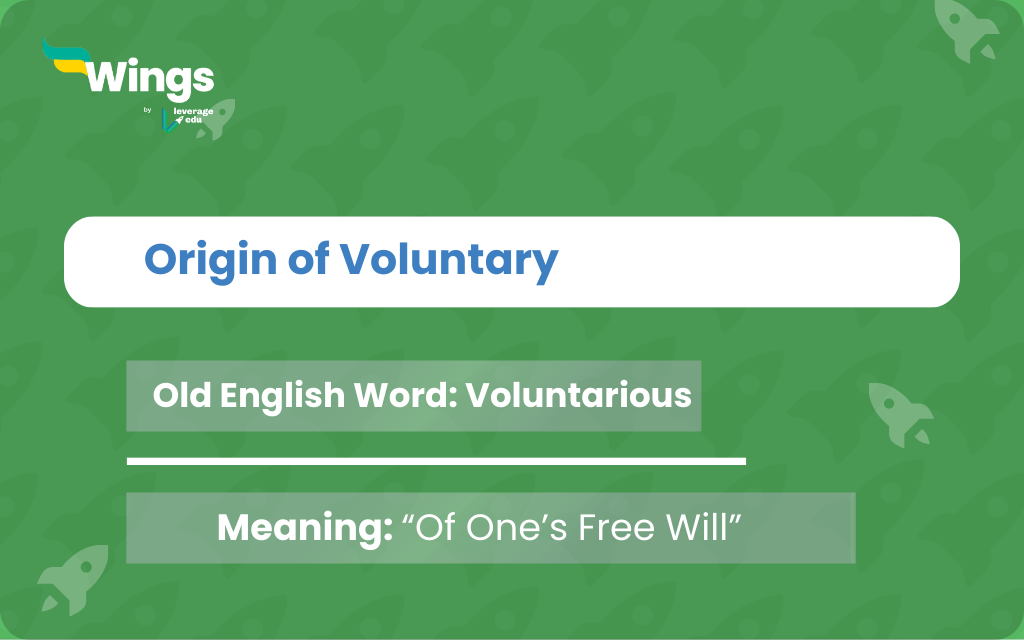 Wings
by leverage edu

Origin of Voluntary

Old English Word: Voluntarious

Meaning: “Of One’s Free Will”